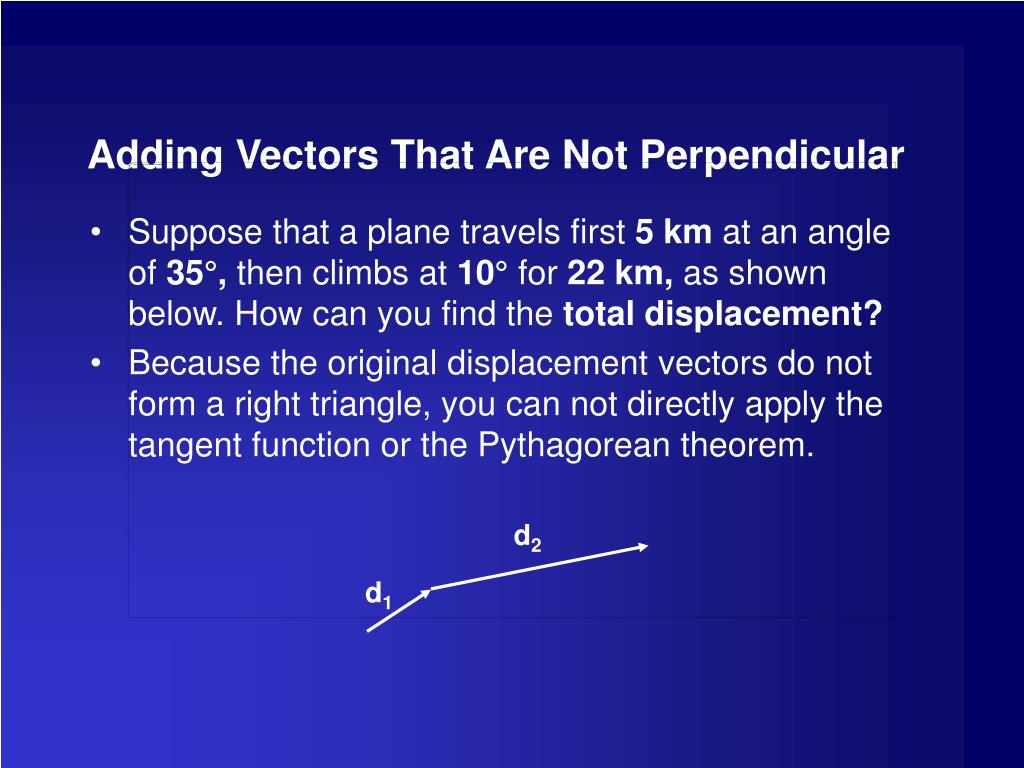 Adding Vectors That Are Not Perpendicular

• Suppose that a plane travels first 5 km at an angle of 35°, then climbs at 10° for 22 km, as shown below. How can you find the total displacement?

• Because the original displacement vectors do not form a right triangle, you can not directly apply the tangent function or the Pythagorean theorem.

$d_2$

$d_1$